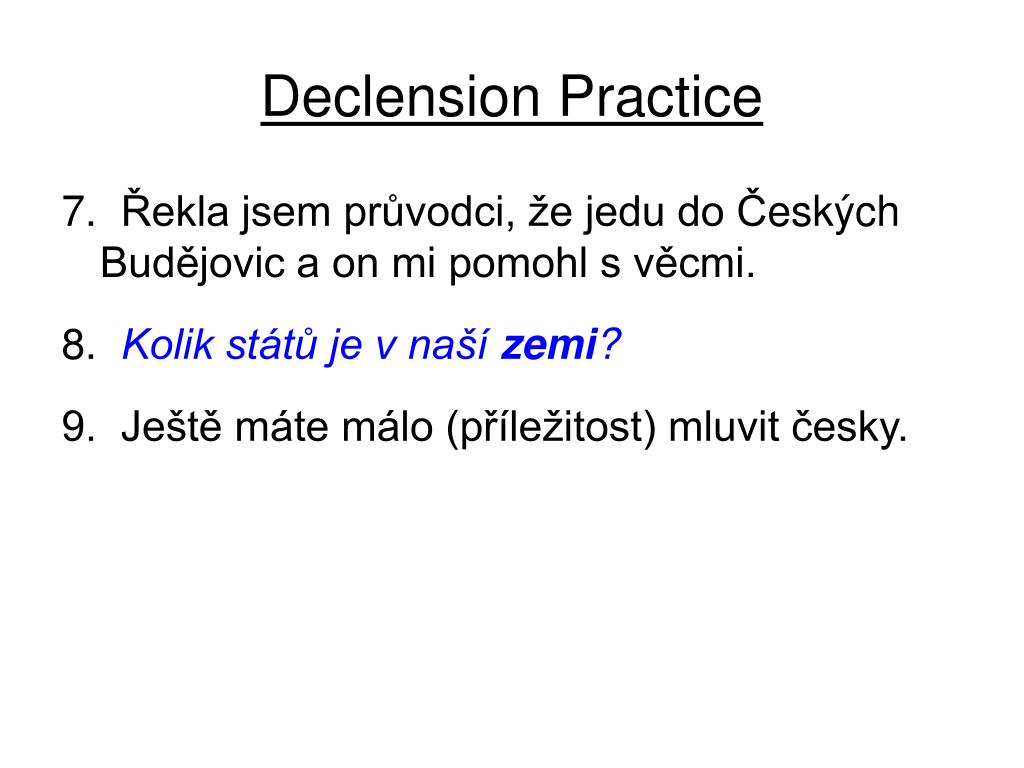 Declension Practice

7. Řekla jsem průvodci, že jedu do Českých Budějovic a on mi pomohl s věcmi.

8. Kolik států je v naší zemi?

9. Ještě máte málo (příležitost) mluvit česky.